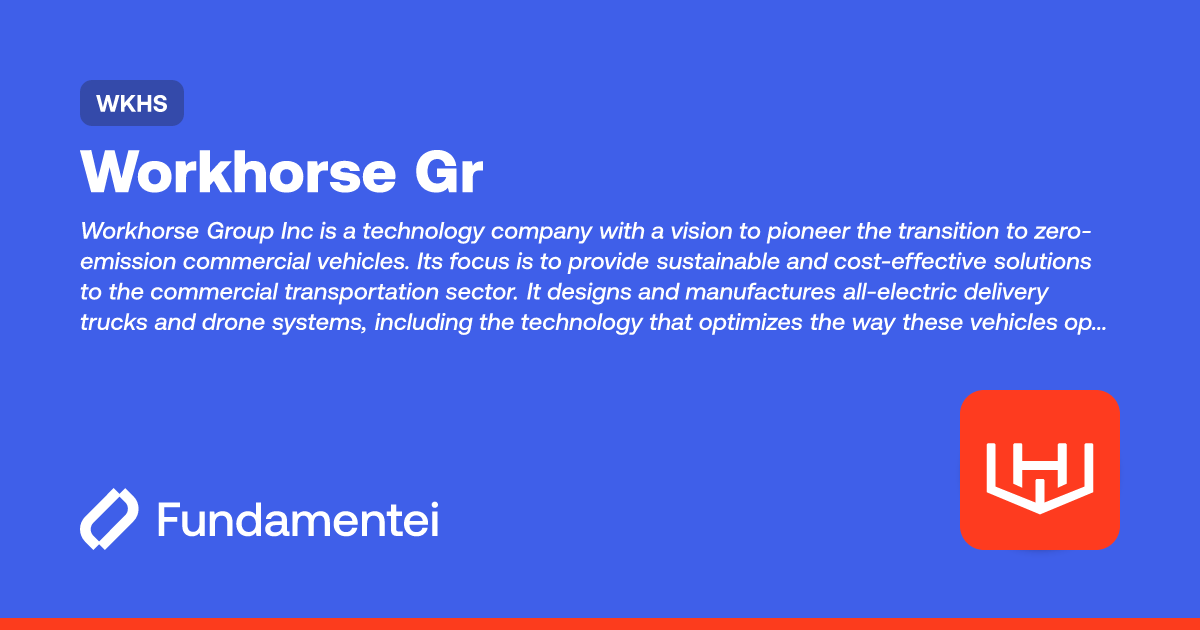 WKHS

Workhorse Gr

Workhorse Group Inc is a technology company with a vision to pioneer the transition to zero-emission commercial vehicles. Its focus is to provide sustainable and cost-effective solutions to the commercial transportation sector. It designs and manufactures all-electric delivery trucks and drone systems, including the technology that optimizes the way these vehicles op...

Fundamentei